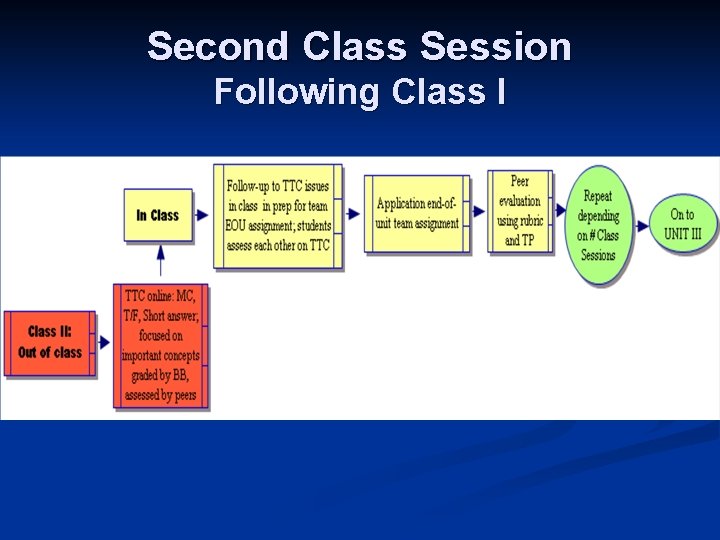 Second Class Session
Following Class I

Class II: Out of class

TTC online: MC, T/F, Short answer; focused on important concepts graded by BB, assessed by peers

In Class

Follow-up to TTC issues in class in prep for team EOU assignment; students assess each other on TTC

Application end-of-unit team assignment

Peer evaluation using rubric and TP

Repeat depending on # Class Sessions

On to UNIT III